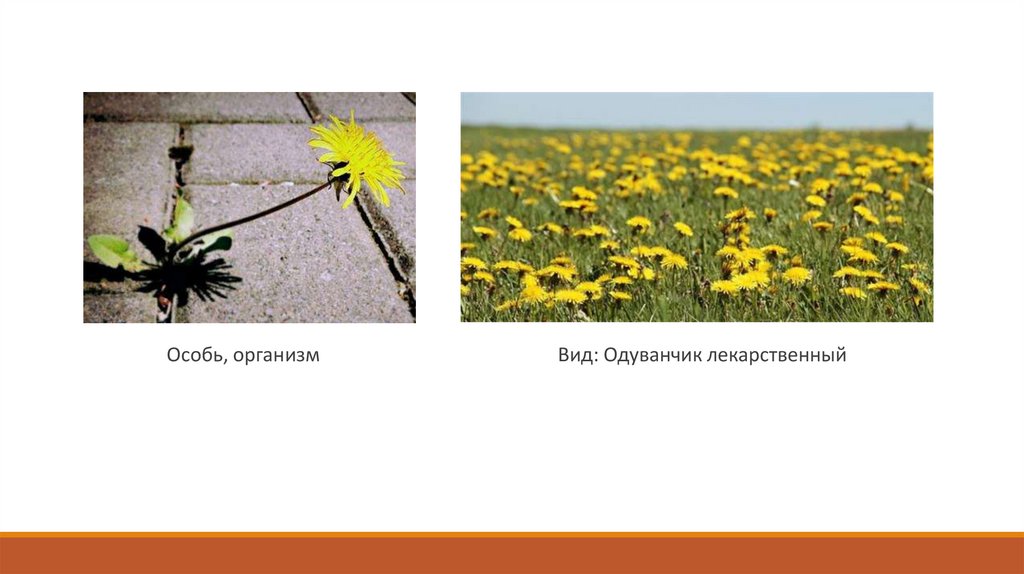 Особь, организм

Вид: Одуванчик лекарственный